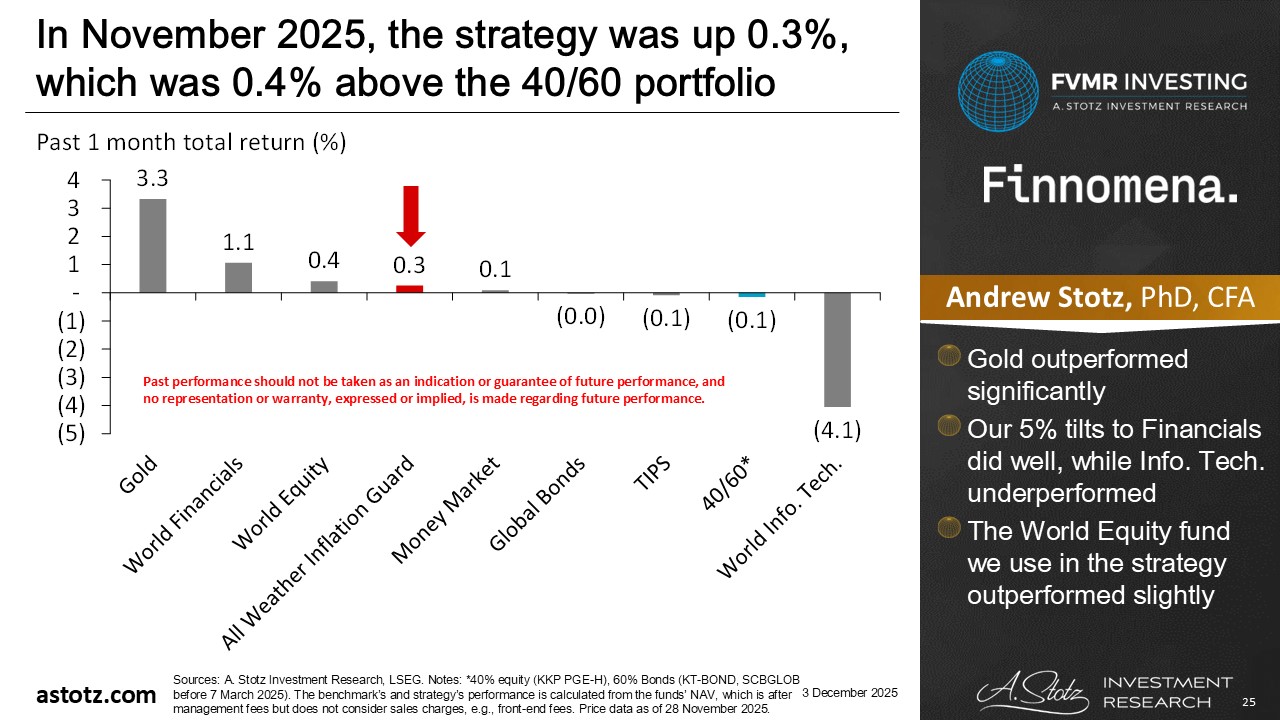 In November 2025, the strategy was up 0.3%, which was 0.4% above the 40/60 portfolio

Past 1 month total return (%)

4
3
2
1
-
(1)
(2)
(3)
(4)
(5)

3.3
1.1
0.4
0.3
0.1
(0.0)
(0.1)
(0.1)
(4.1)

Past performance should not be taken as an indication or guarantee of future performance, and no representation or warranty, expressed or implied, is made regarding future performance.

Gold
World Financials
World Equity
All Weather Inflation Guard
Money Market
Global Bonds
TIPS
40/60*
World Info. Tech.

FVMR INVESTING
A. STOTZ INVESTMENT RESEARCH

Finnomena.

Andrew Stotz, PhD, CFA

Gold outperformed significantly

Our 5% tilts to Financials did well, while Info. Tech. underperformed

The World Equity fund we use in the strategy outperformed slightly

astotz.com

Sources: A. Stotz Investment Research, LSEG. Notes: *40% equity (KKP PGE-H), 60% Bonds (KT-BOND, SCBGLOB before 7 March 2025). The benchmark's and strategy's performance is calculated from the funds' NAV, which is after management fees but does not consider sales charges, e.g., front-end fees. Price data as of 28 November 2025.

3 December 2025

A. Stotz INVESTMENT RESEARCH

25